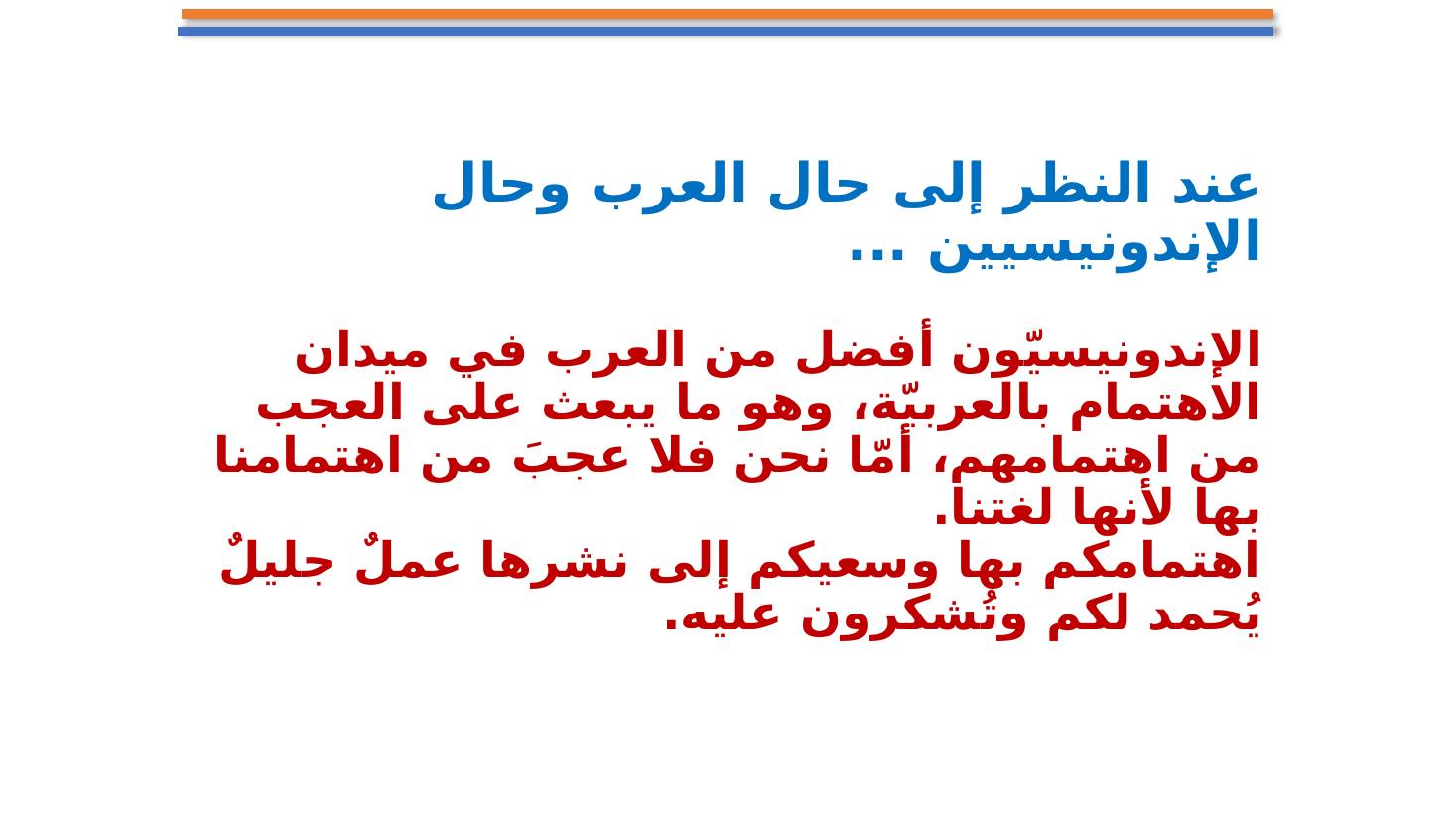 عند النظر إلى حال العرب وحال الإندونيسيين ...

الإندونيسيّون أفضل من العرب في ميدان الاهتمام بالعربيّة، وهو ما يبعث على العجب من اهتمامهم، أمّا نحن فلا عجبَ من اهتمامنا بها لأنها لغتنا.
اهتمامكم بها وسعيكم إلى نشرها عملٌ جليلٌ يُحمد لكم وتُشكرون عليه.